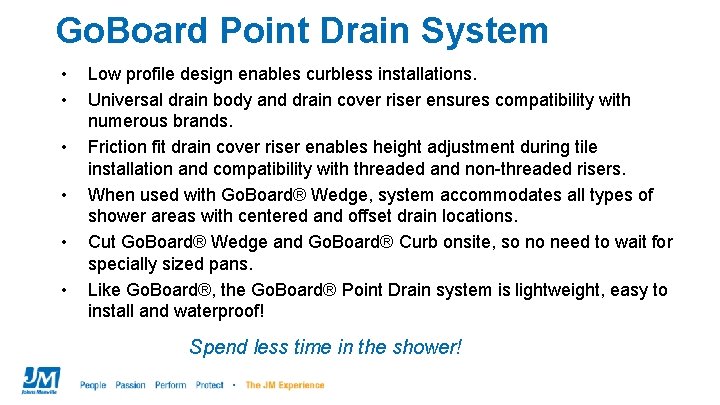 GoBoard Point Drain System

• Low profile design enables curbless installations.
• Universal drain body and drain cover riser ensures compatibility with numerous brands.
• Friction fit drain cover riser enables height adjustment during tile installation and compatibility with threaded and non-threaded risers.
• When used with GoBoard® Wedge, system accommodates all types of shower areas with centered and offset drain locations.
• Cut GoBoard® Wedge and GoBoard® Curb onsite, so no need to wait for specially sized pans.
• Like GoBoard®, the GoBoard® Point Drain system is lightweight, easy to install and waterproof!

Spend less time in the shower!

JM Johns Manville

People Passion Perform Protect • The JM Experience